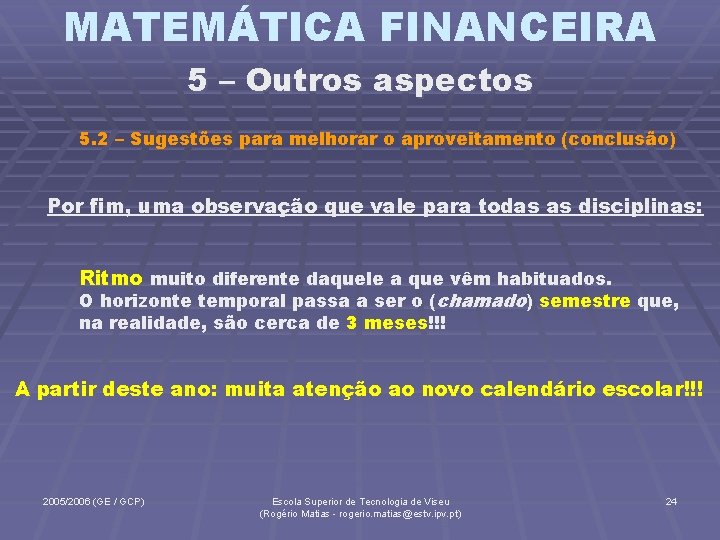 MATEMÁTICA FINANCEIRA

5 – Outros aspectos

5.2 – Sugestões para melhorar o aproveitamento (conclusão)

Por fim, uma observação que vale para todas as disciplinas:

Ritmo muito diferente daquele a que vêm habituados.
O horizonte temporal passa a ser o (chamado) semestre que, na realidade, são cerca de 3 meses!!!

A partir deste ano: muita atenção ao novo calendário escolar!!!

2005/2006 (GE / GCP)

Escola Superior de Tecnologia de Viseu
(Rogério Matias - rogerio.matias@estv.ipv.pt)

24